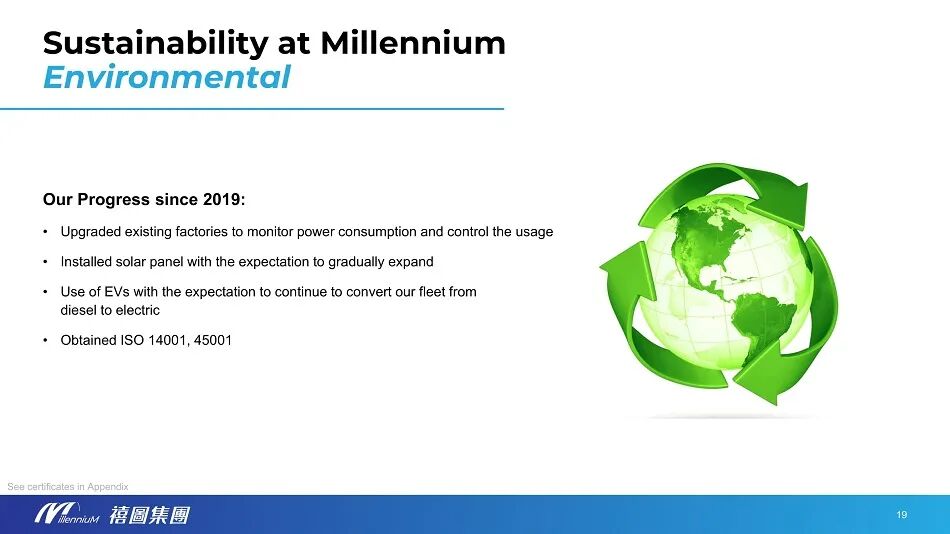 Sustainability at Millennium
Environmental

Our Progress since 2019:

• Upgraded existing factories to monitor power consumption and control the usage

• Installed solar panel with the expectation to gradually expand

• Use of EVs with the expectation to continue to convert our fleet from diesel to electric

• Obtained ISO 14001, 45001

See certificates in Appendix

MillenniuM 禧圖集團

19